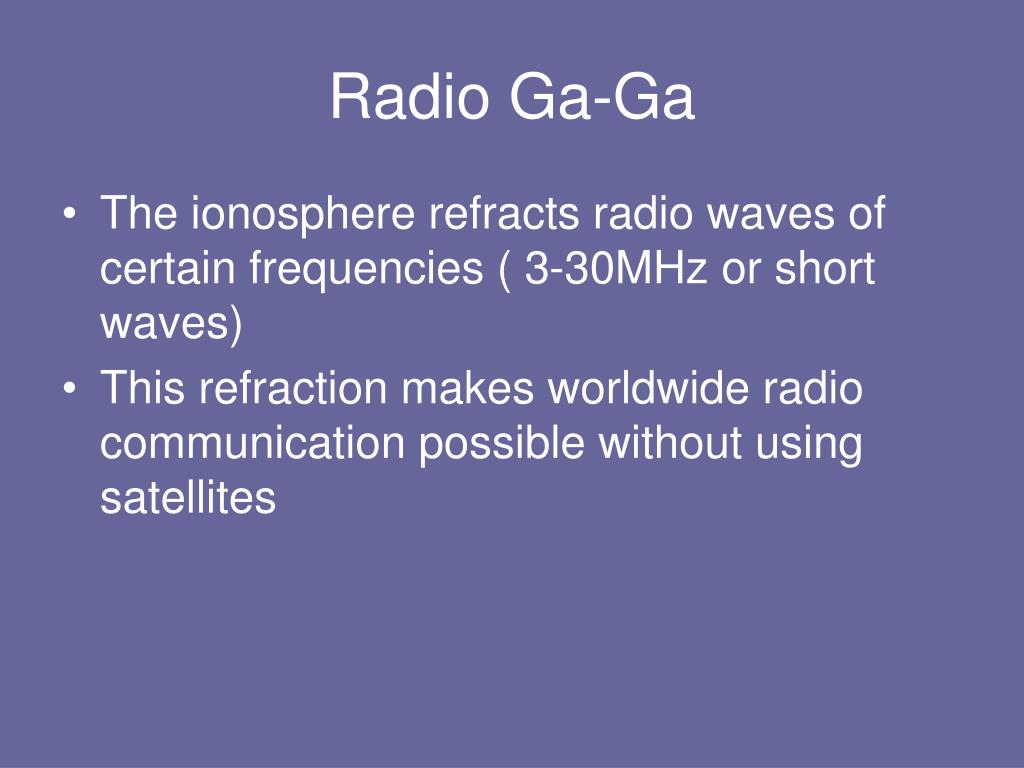 Radio Ga-Ga

• The ionosphere refracts radio waves of certain frequencies ( 3-30MHz or short waves)
• This refraction makes worldwide radio communication possible without using satellites